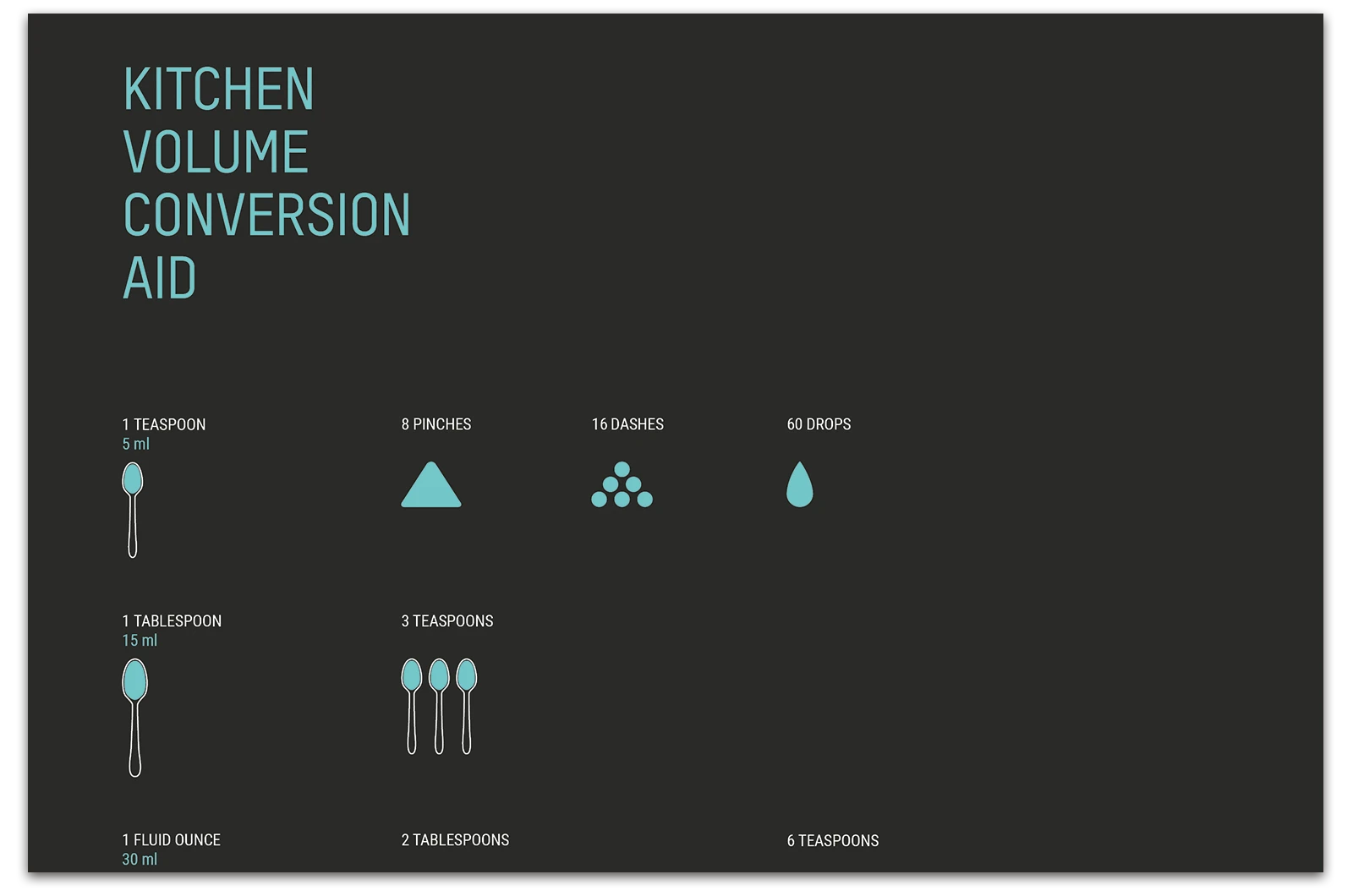 KITCHEN VOLUME CONVERSION AID

1 TEASPOON
5 ml

8 PINCHES

16 DASHES

60 DROPS

1 TABLESPOON
15 ml

3 TEASPOONS

1 FLUID OUNCE
30 ml

2 TABLESPOONS

6 TEASPOONS